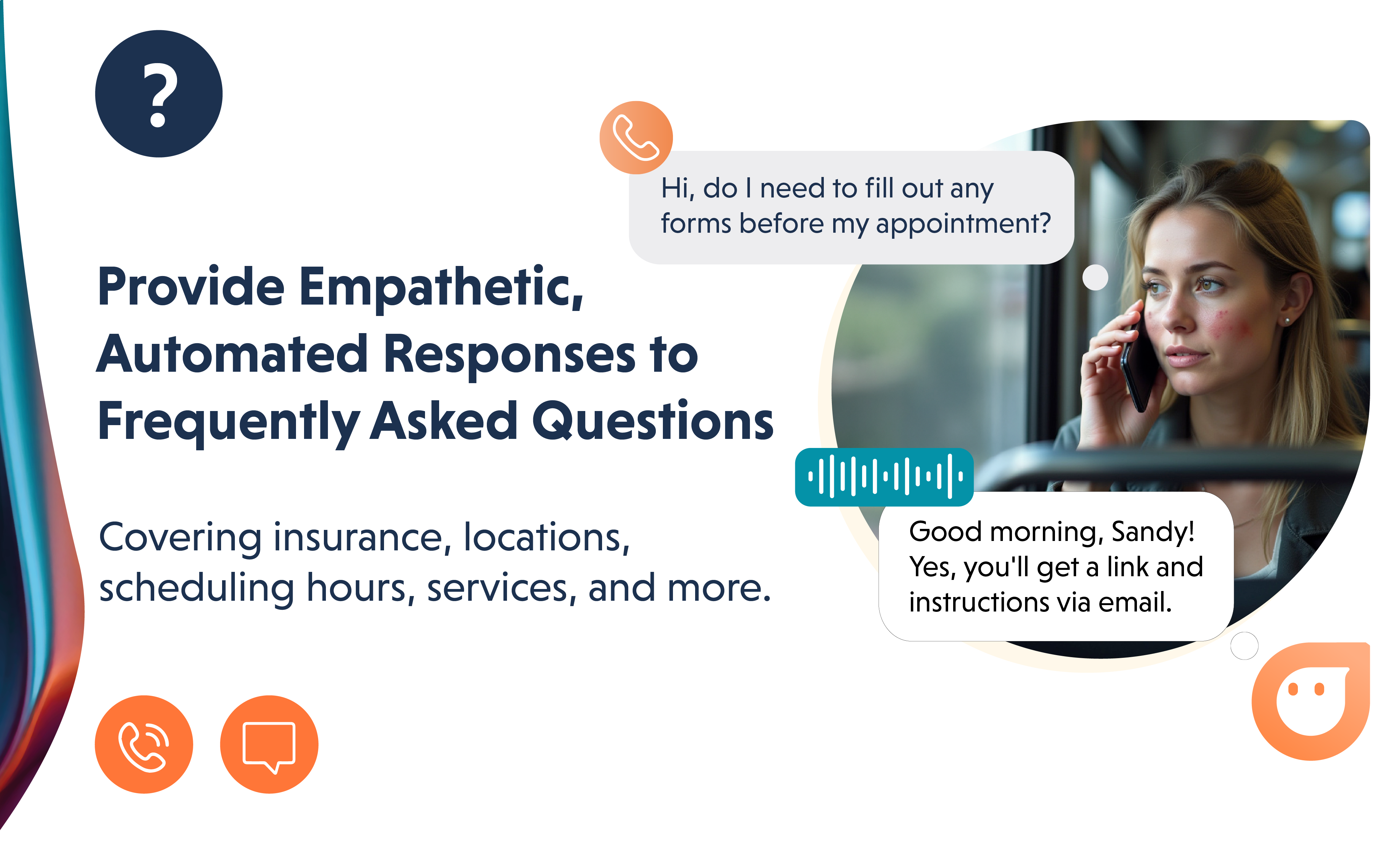 ?

Provide Empathetic, Automated Responses to Frequently Asked Questions

Covering insurance, locations, scheduling hours, services, and more.

Hi, do I need to fill out any forms before my appointment?

Good morning, Sandy! Yes, you'll get a link and instructions via email.